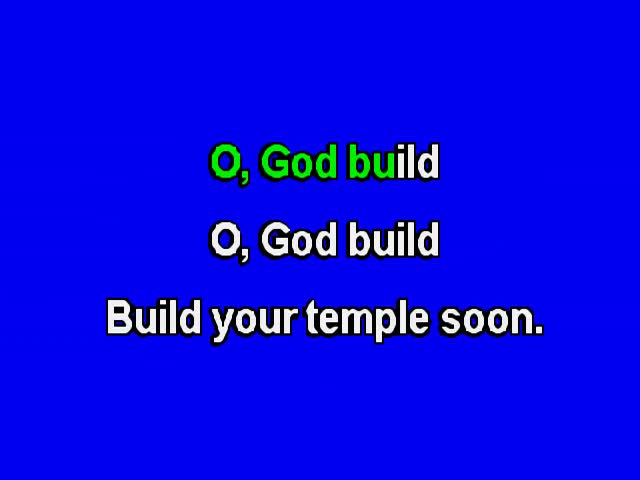 O, God build
O, God build
Build your temple soon.